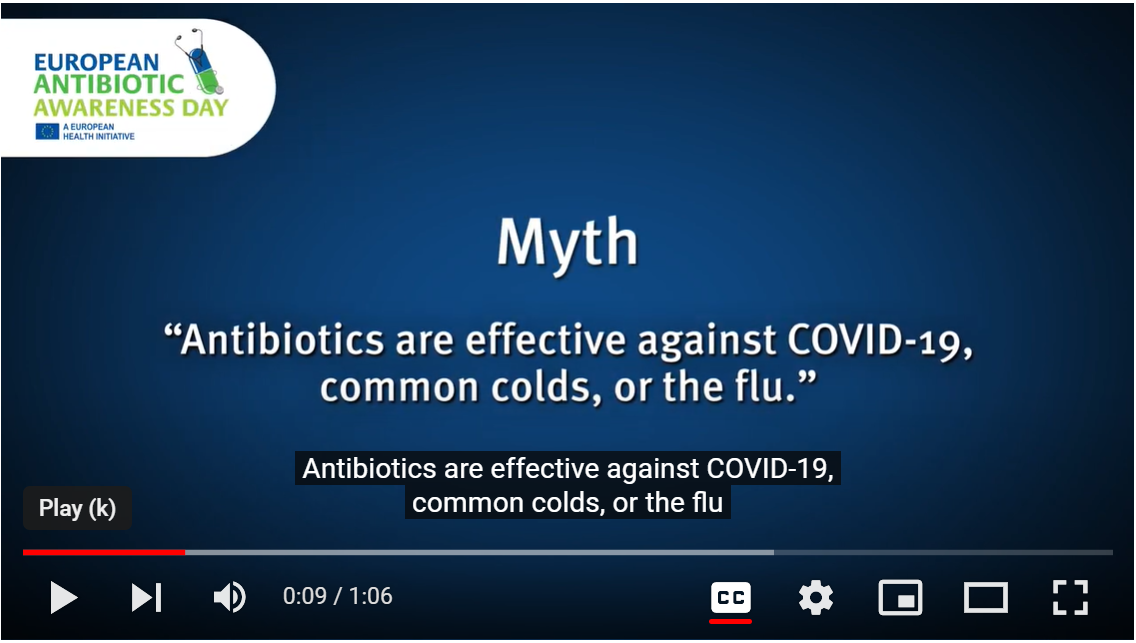 EUROPEAN ANTIBIOTIC AWARENESS DAY
A EUROPEAN HEALTH INITIATIVE

Myth

“Antibiotics are effective against COVID-19, common colds, or the flu.”

Antibiotics are effective against COVID-19, common colds, or the flu

Play (k)

0:09 / 1:06

CC